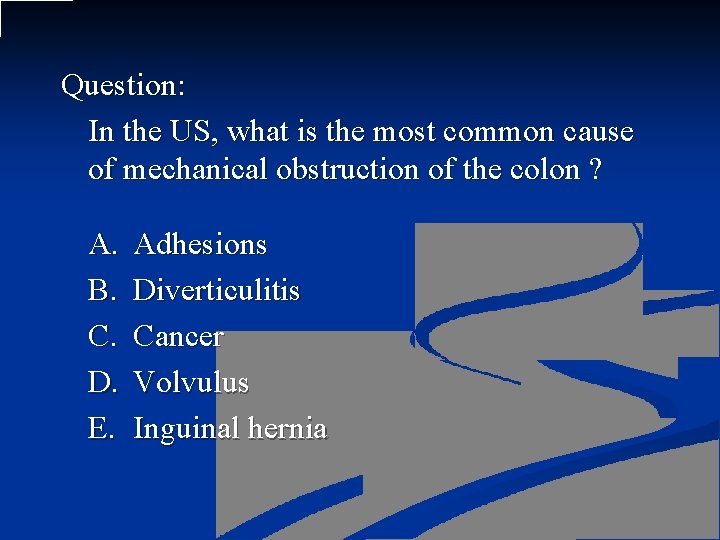 Question:

In the US, what is the most common cause of mechanical obstruction of the colon ?

A. Adhesions
B. Diverticulitis
C. Cancer
D. Volvulus
E. Inguinal hernia